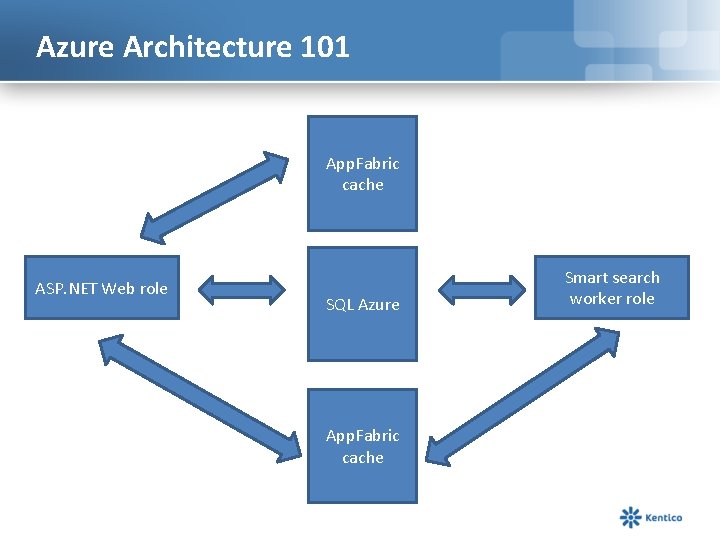 Azure Architecture 101

AppFabric cache

ASP.NET Web role

SQL Azure

Smart search worker role

AppFabric cache

Kentico